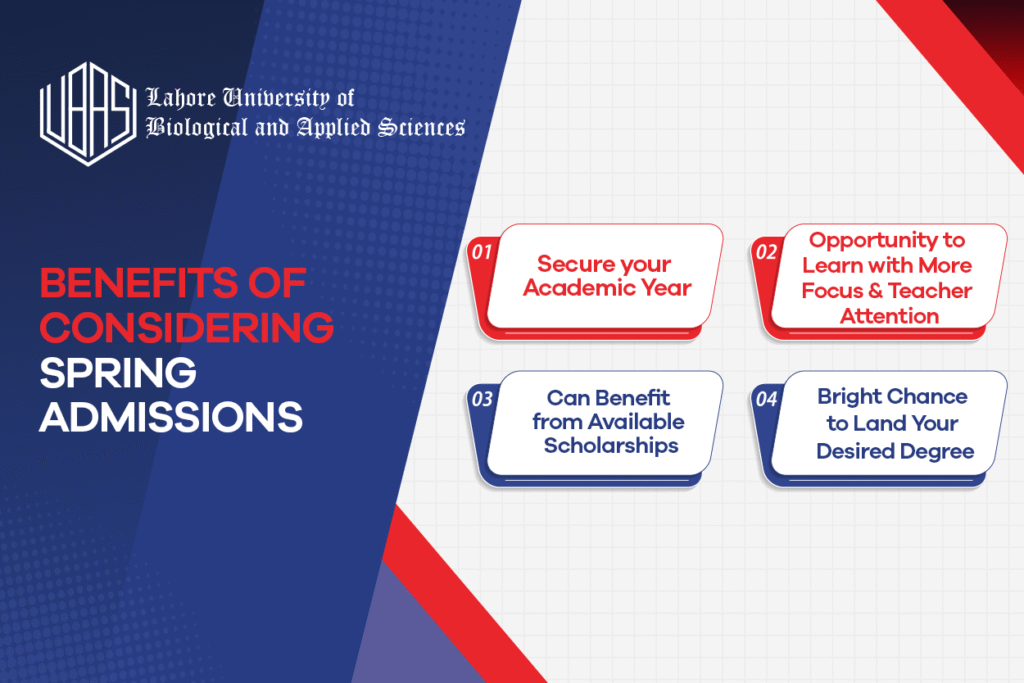 UBAS Lahore University of Biological and Applied Sciences

BENEFITS OF CONSIDERING SPRING ADMISSIONS

01 Secure your Academic Year

02 Opportunity to Learn with More Focus & Teacher Attention

03 Can Benefit from Available Scholarships

04 Bright Chance to Land Your Desired Degree